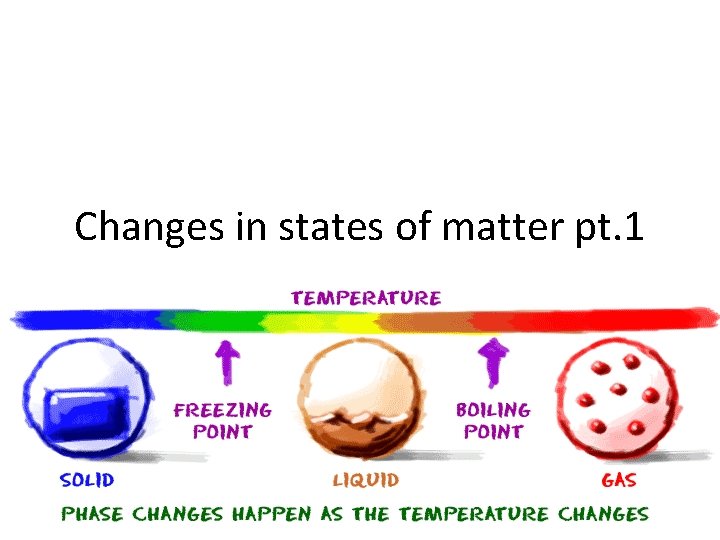 Changes in states of matter pt.1

TEMPERATURE

FREEZING POINT

BOILING POINT

SOLID

LIQUID

GAS

PHASE CHANGES HAPPEN AS THE TEMPERATURE CHANGES